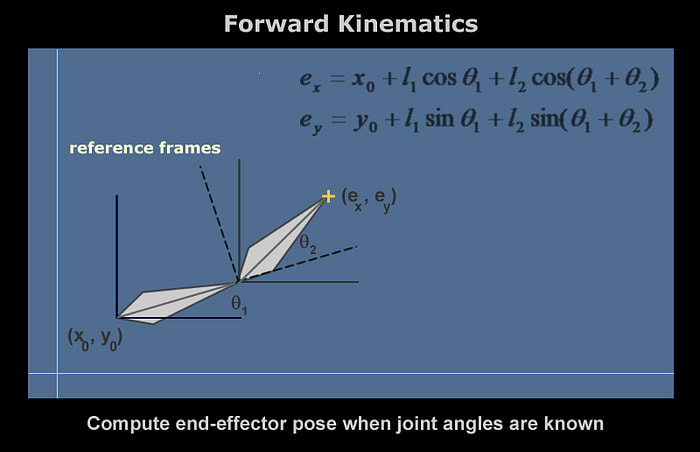 Forward Kinematics

$e_x = x_0 + l_1 \cos\theta_1 + l_2 \cos(\theta_1 + \theta_2)$

$e_y = y_0 + l_1 \sin\theta_1 + l_2 \sin(\theta_1 + \theta_2)$

reference frames

$(e_x, e_y)$

$\theta_2$

$\theta_1$

$(x_0, y_0)$

Compute end-effector pose when joint angles are known